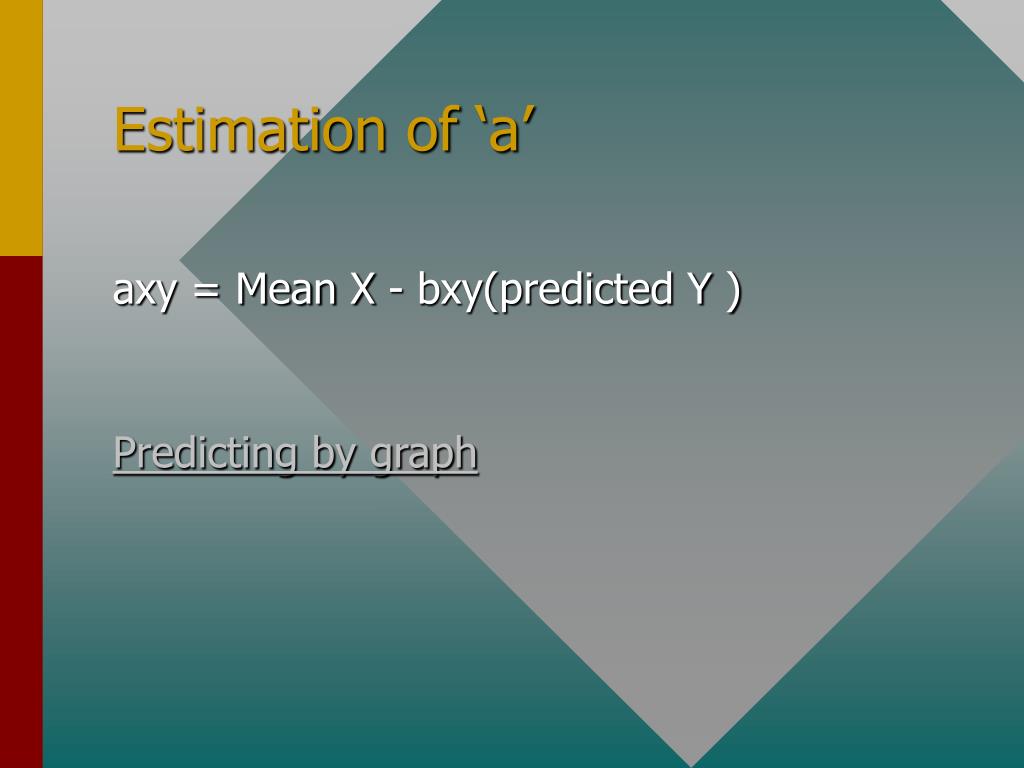 Estimation of ‘a’

axy = Mean X - bxy(predicted Y )

Predicting by graph